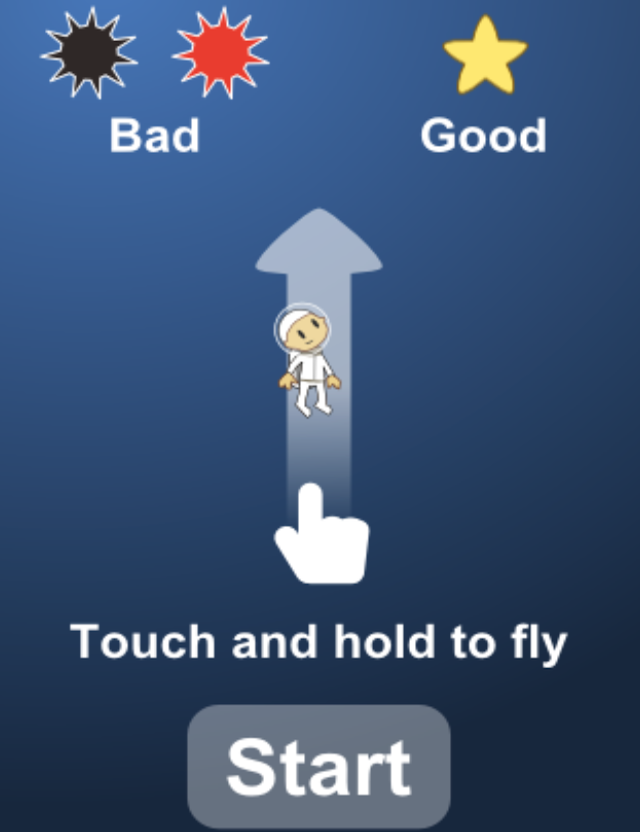 Bad

Good

Touch and hold to fly

Start